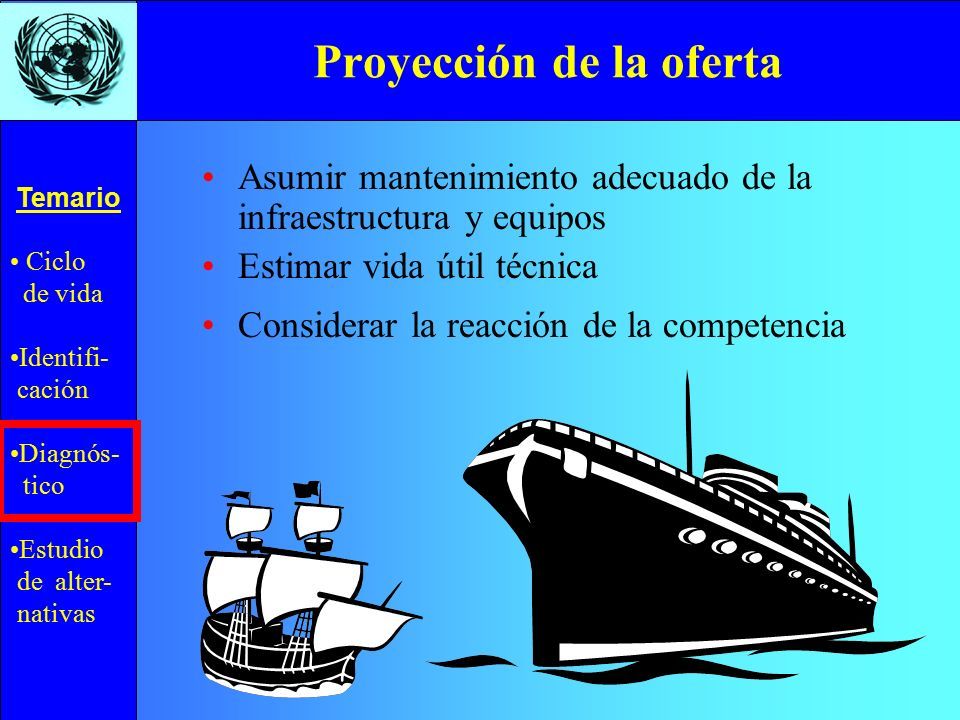 Proyección de la oferta

Temario

• Ciclo de vida

•Identificación

•Diagnóstico

•Estudio de alternativas

• Asumir mantenimiento adecuado de la infraestructura y equipos
• Estimar vida útil técnica
• Considerar la reacción de la competencia